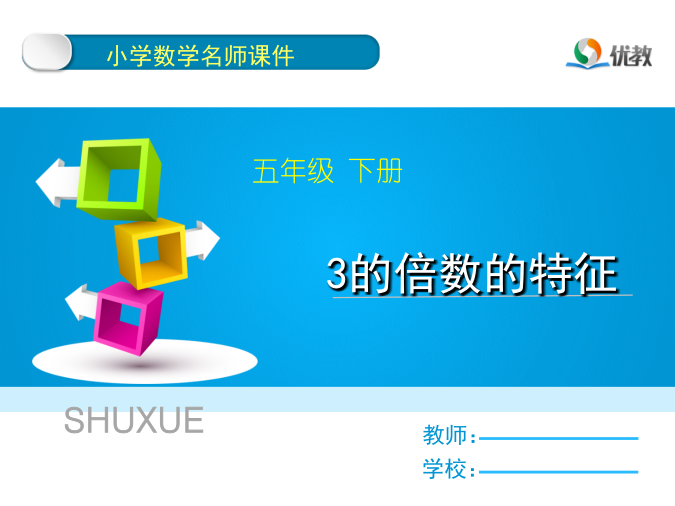 小学数学名师课件

优教

五年级 下册

3的倍数的特征

SHUXUE

教师：

学校：